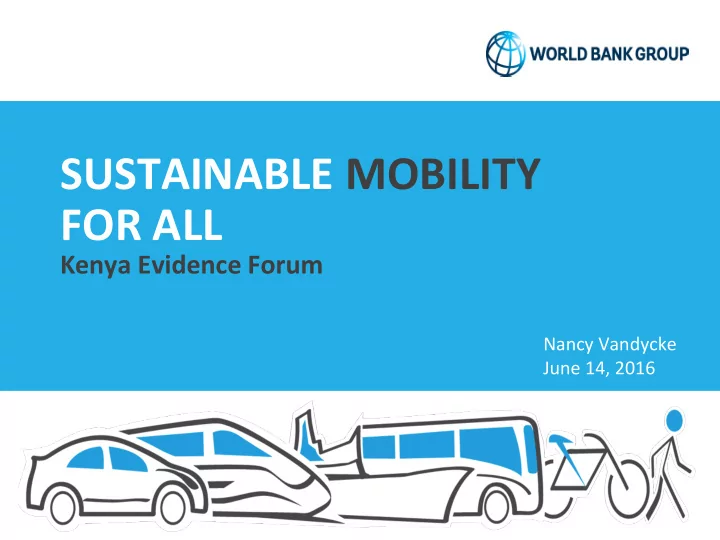 WORLD BANK GROUP

SUSTAINABLE MOBILITY FOR ALL

Kenya Evidence Forum

Nancy Vandycke
June 14, 2016